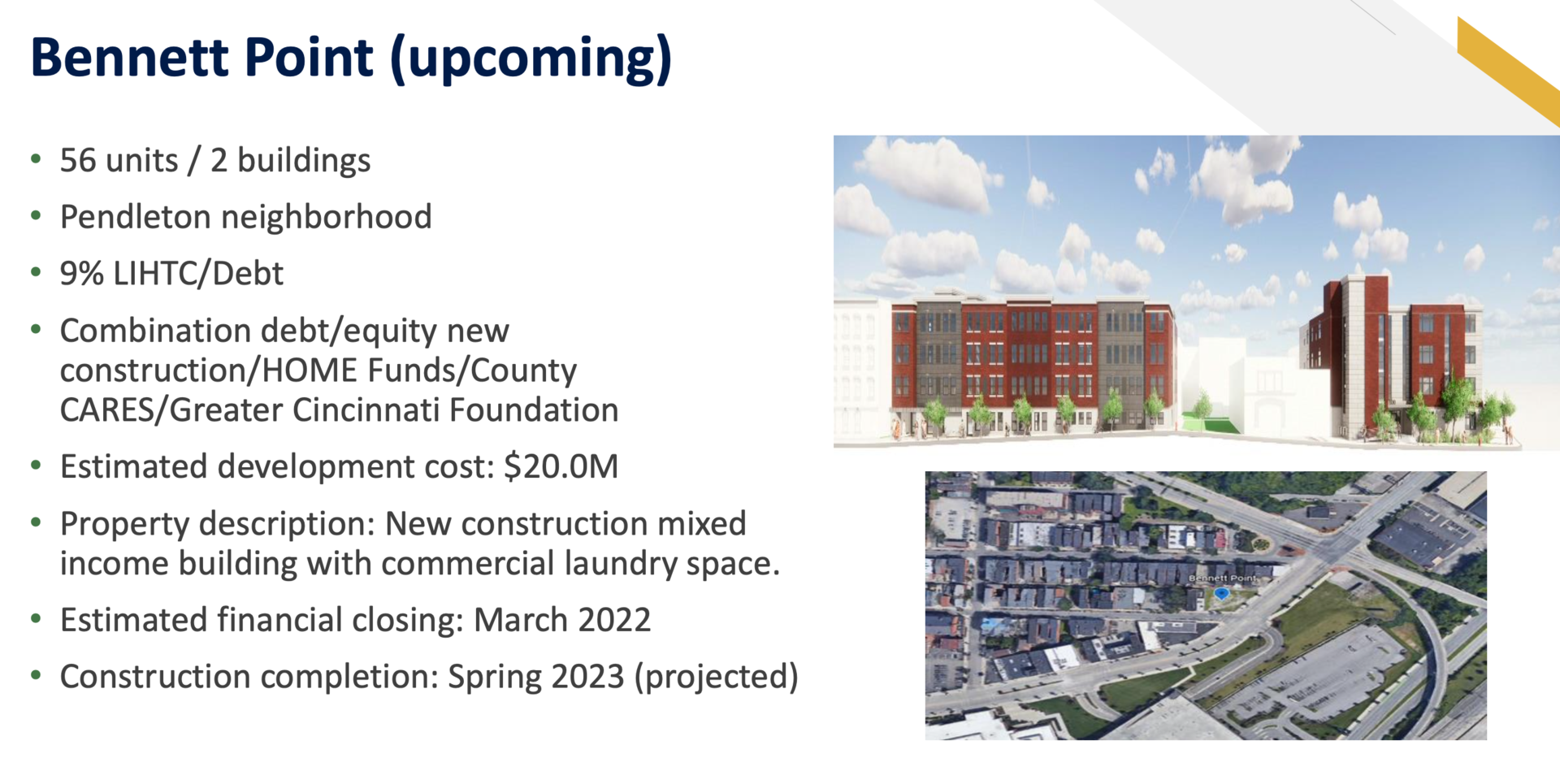 Bennett Point (upcoming)

• 56 units / 2 buildings
• Pendleton neighborhood
• 9% LIHTC/Debt
• Combination debt/equity new construction/HOME Funds/County CARES/Greater Cincinnati Foundation
• Estimated development cost: $20.0M
• Property description: New construction mixed income building with commercial laundry space.
• Estimated financial closing: March 2022
• Construction completion: Spring 2023 (projected)

Bennett Point